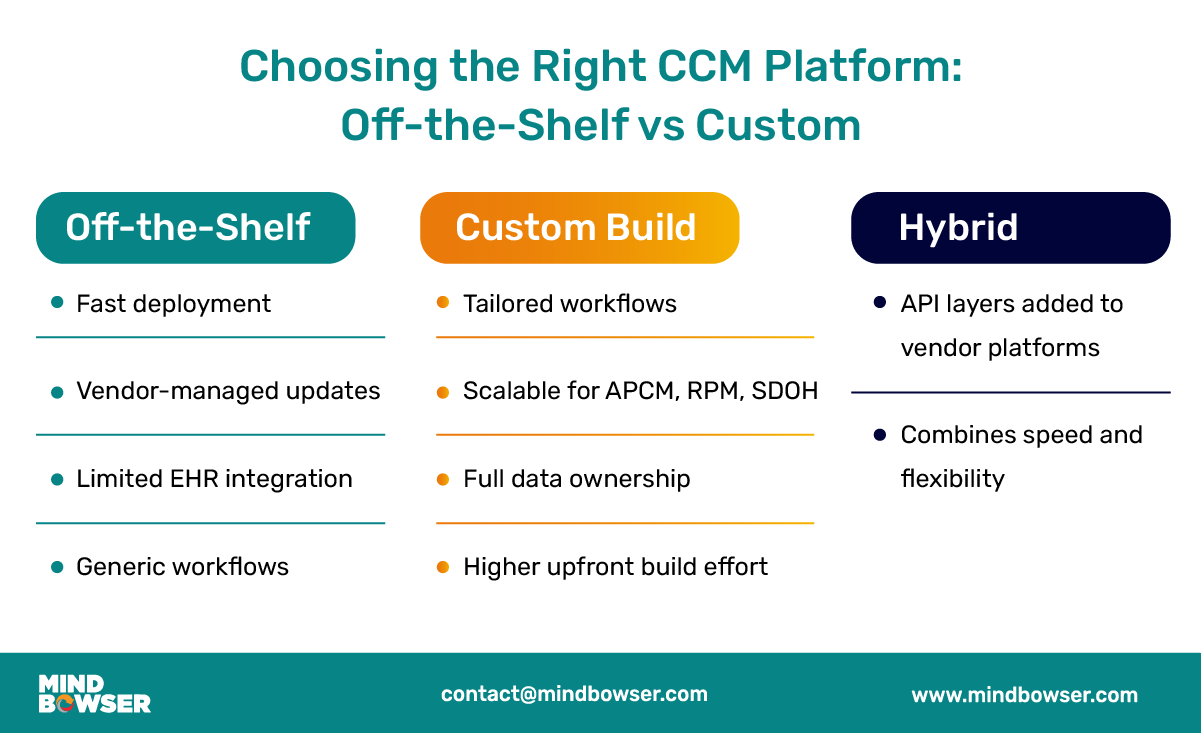 Choosing the Right CCM Platform: Off-the-Shelf vs Custom

Off-the-Shelf

- Fast deployment
- Vendor-managed updates
- Limited EHR integration
- Generic workflows

Custom Build

- Tailored workflows
- Scalable for APCM, RPM, SDOH
- Full data ownership
- Higher upfront build effort

Hybrid

- API layers added to vendor platforms
- Combines speed and flexibility

MIND BOWSER

contact@mindbowser.com

www.mindbowser.com